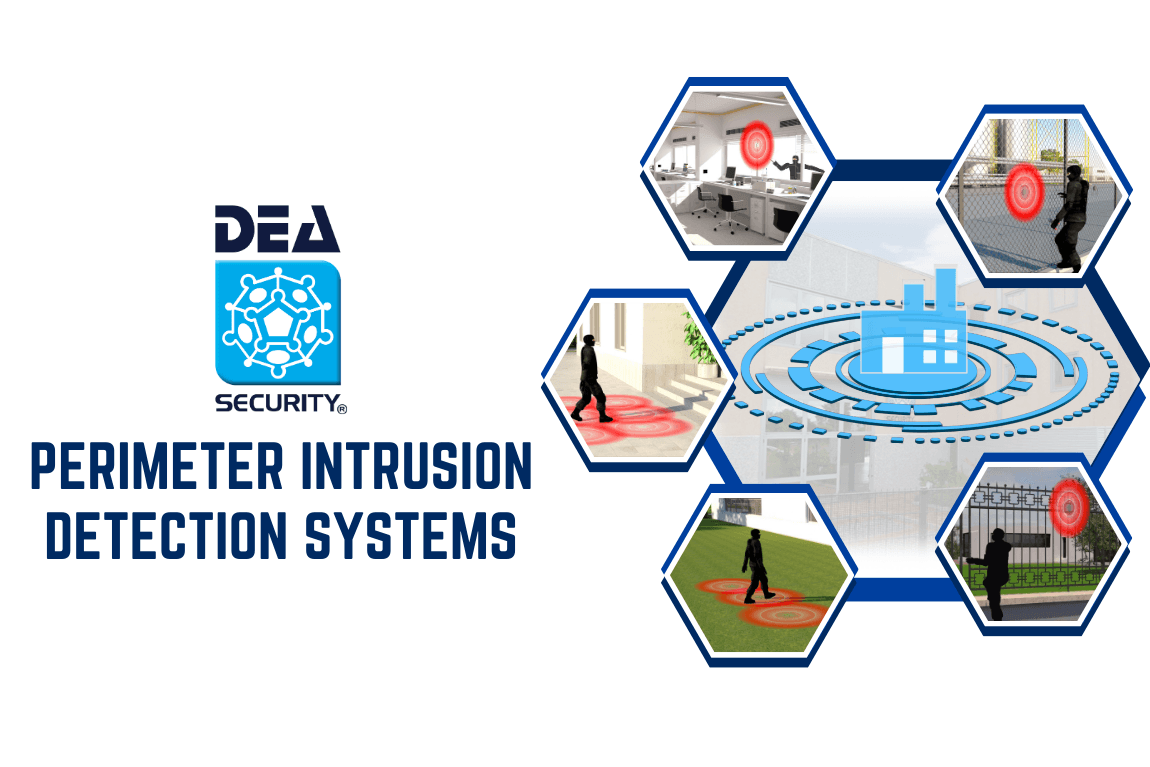 DEA
SECURITY®
PERIMETER INTRUSION DETECTION SYSTEMS